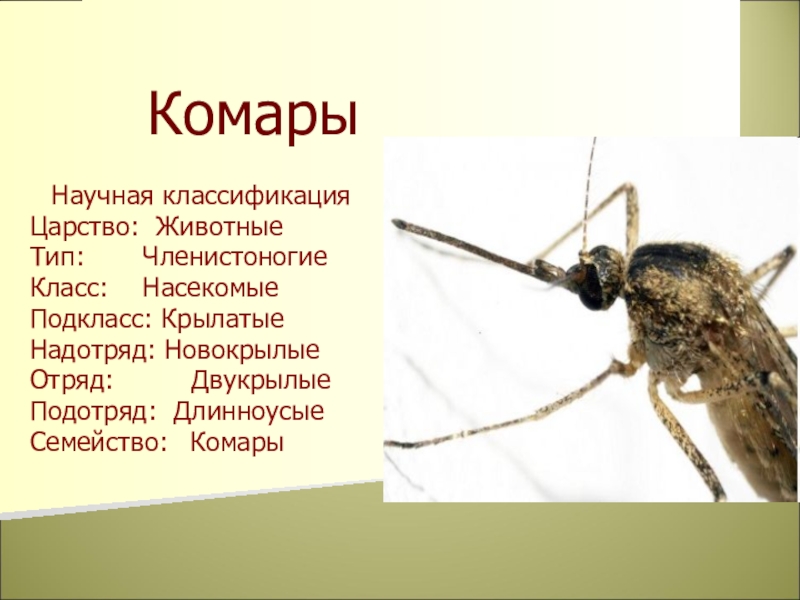 Комары

Научная классификация
Царство: Животные
Тип: Членистоногие
Класс: Насекомые
Подкласс: Крылатые
Надотряд: Новокрылые
Отряд: Двукрылые
Подотряд: Длинноусые
Семейство: Комары